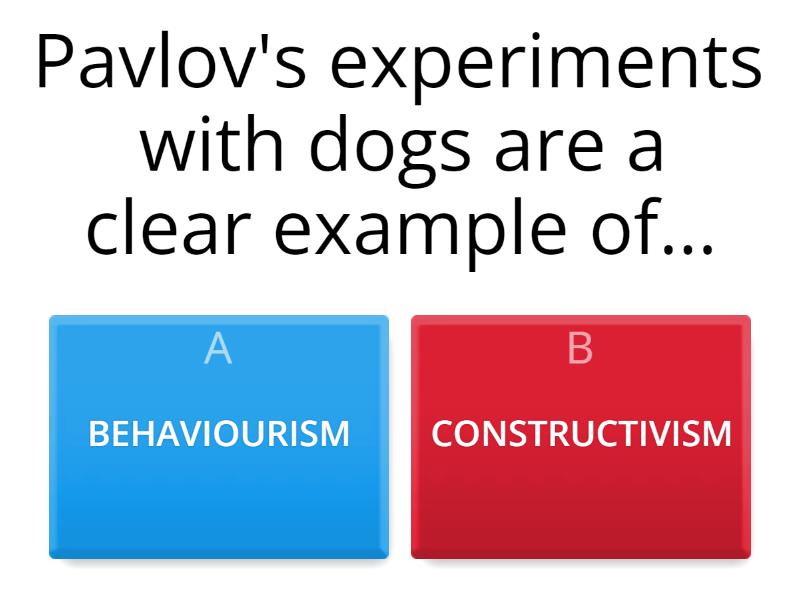 Pavlov's experiments with dogs are a clear example of...

A
BEHAVIOURISM

B
CONSTRUCTIVISM